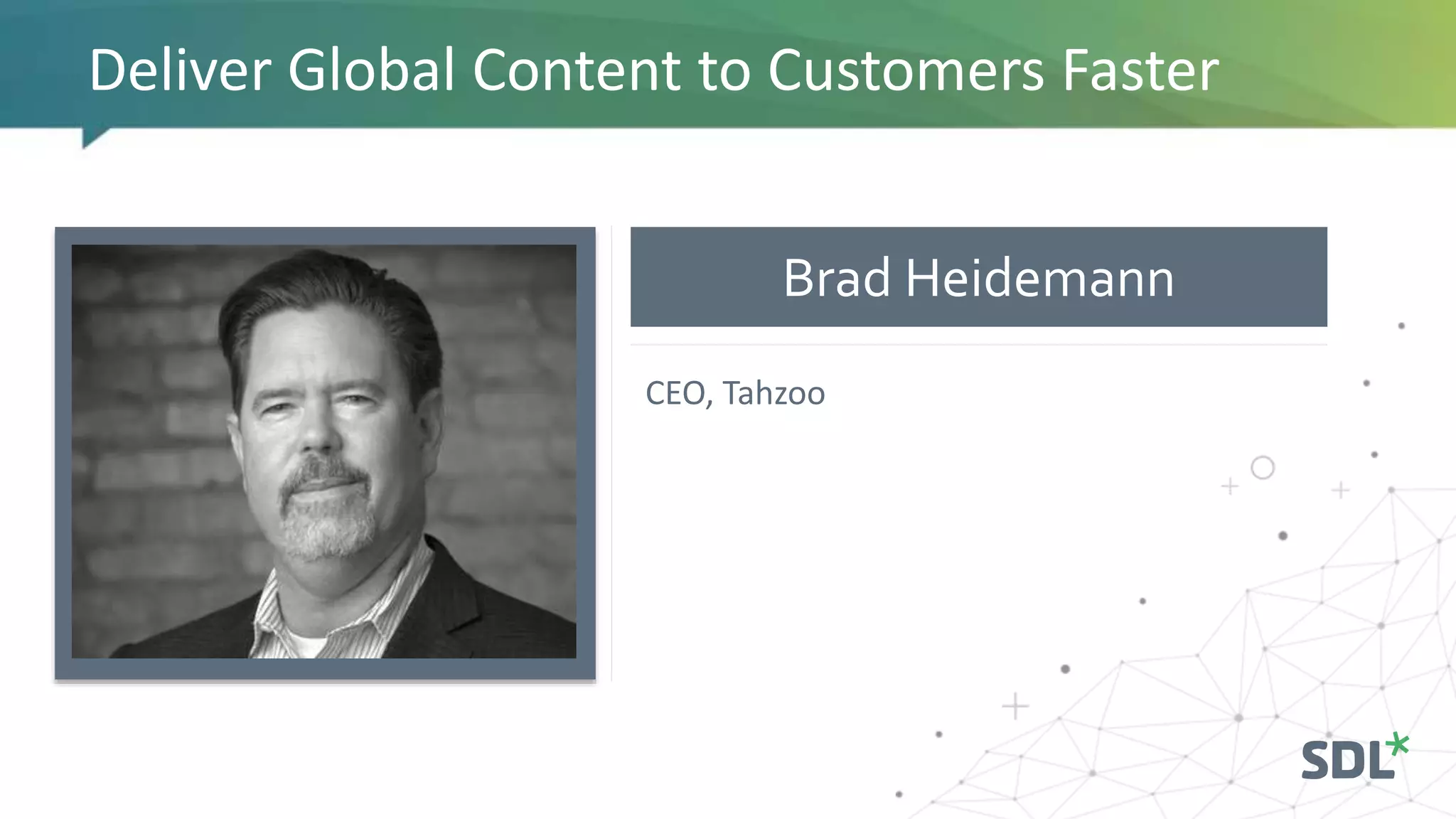 Deliver Global Content to Customers Faster

Brad Heidemann

CEO, Tahzoo

SDL*